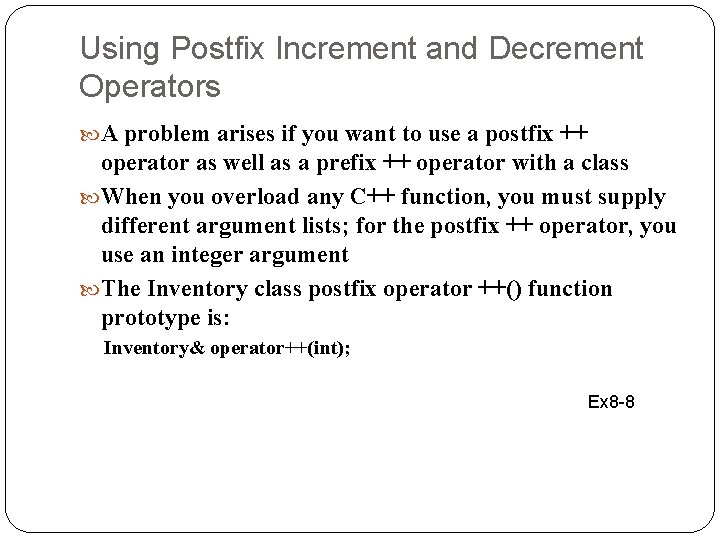 Using Postfix Increment and Decrement Operators

A problem arises if you want to use a postfix ++ operator as well as a prefix ++ operator with a class

When you overload any C++ function, you must supply different argument lists; for the postfix ++ operator, you use an integer argument

The Inventory class postfix operator ++() function prototype is:

Inventory& operator++(int);

Ex8-8